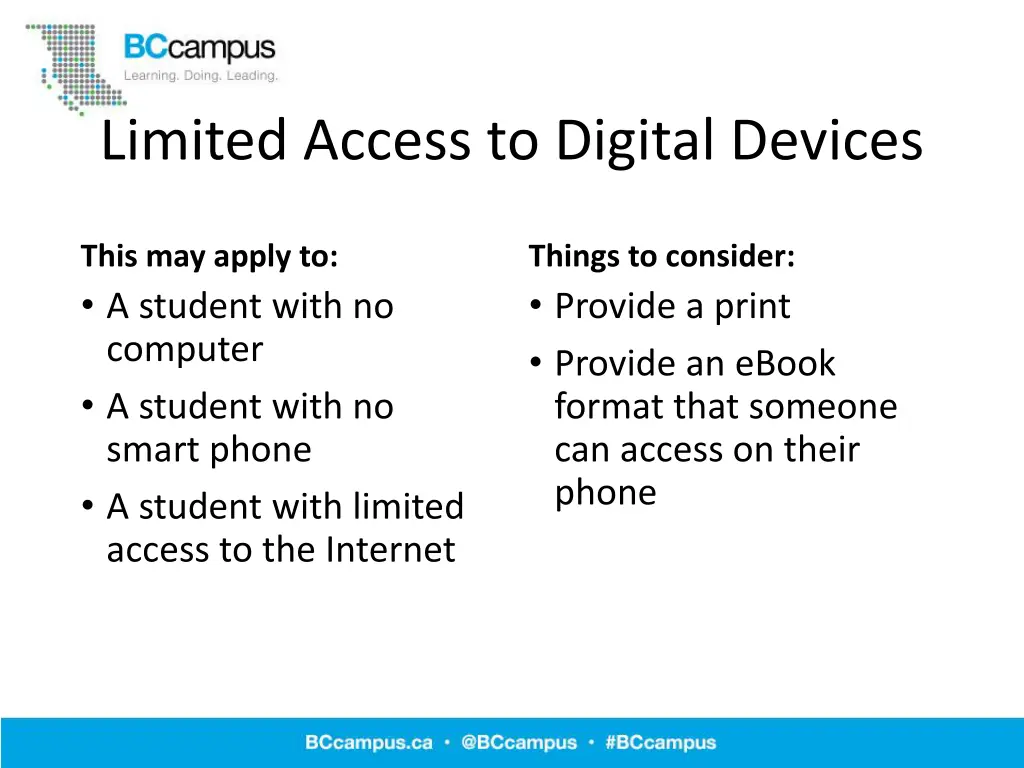 BCcampus
Learning. Doing. Leading.

Limited Access to Digital Devices

This may apply to:
• A student with no computer
• A student with no smart phone
• A student with limited access to the Internet

Things to consider:
• Provide a print
• Provide an eBook format that someone can access on their phone

BCcampus.ca • @BCcampus • #BCcampus